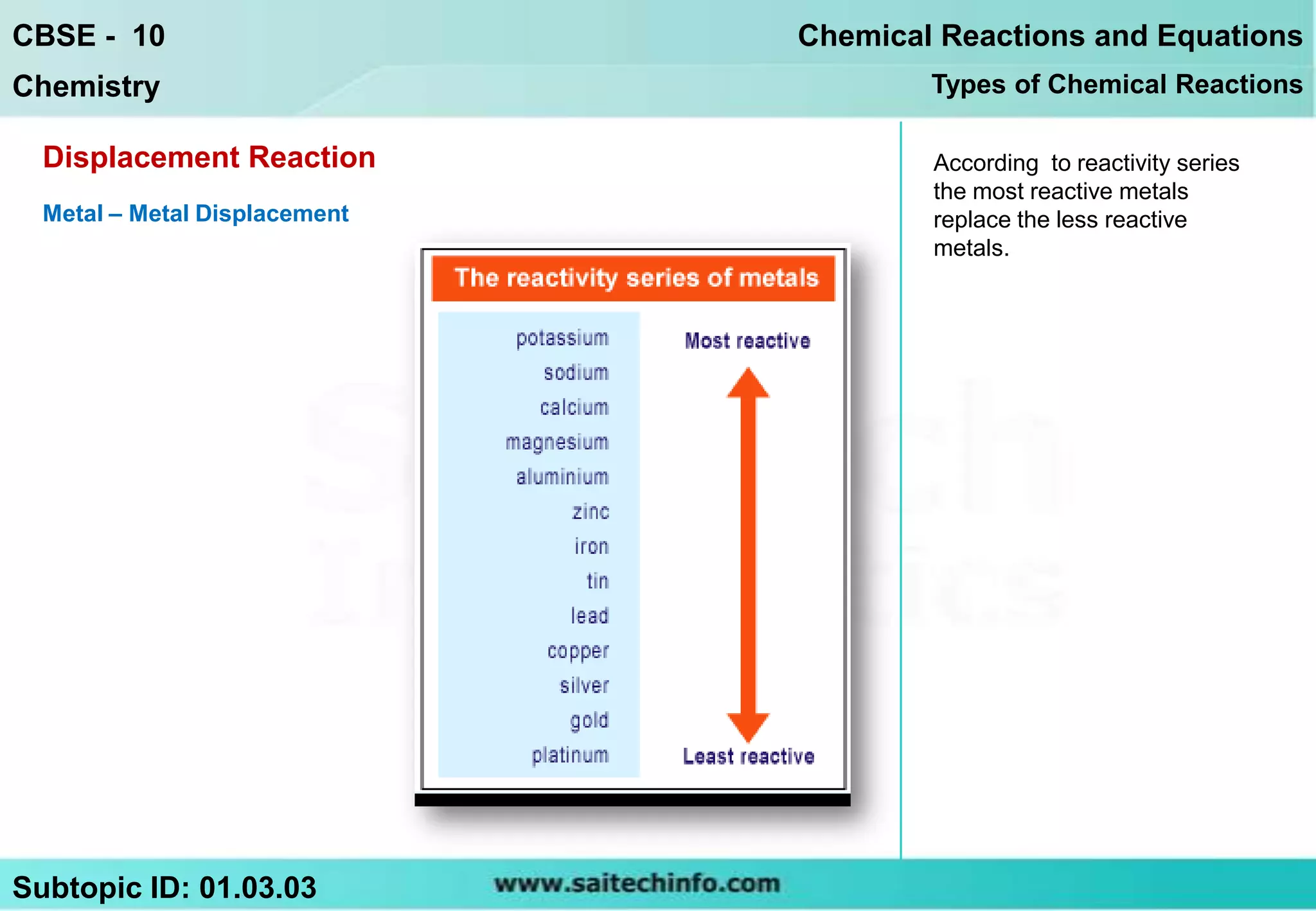 CBSE - 10

Chemistry

Chemical Reactions and Equations

Types of Chemical Reactions

Displacement Reaction

Metal – Metal Displacement

The reactivity series of metals

potassium
sodium
calcium
magnesium
aluminium
zinc
iron
tin
lead
copper
silver
gold
platinum

Most reactive

Least reactive

According to reactivity series the most reactive metals replace the less reactive metals.

Subtopic ID: 01.03.03

www.saitechinfo.com